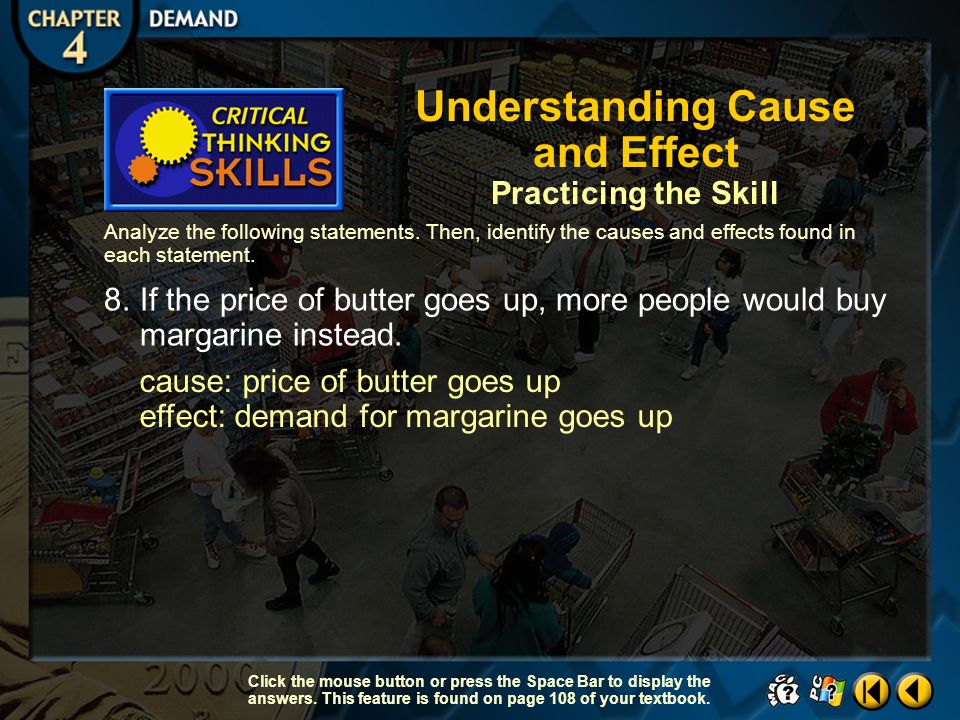 CHAPTER 4 DEMAND

CRITICAL THINKING SKILLS

Understanding Cause and Effect
Practicing the Skill

Analyze the following statements. Then, identify the causes and effects found in each statement.

8. If the price of butter goes up, more people would buy margarine instead.

cause: price of butter goes up
effect: demand for margarine goes up

Click the mouse button or press the Space Bar to display the answers. This feature is found on page 108 of your textbook.